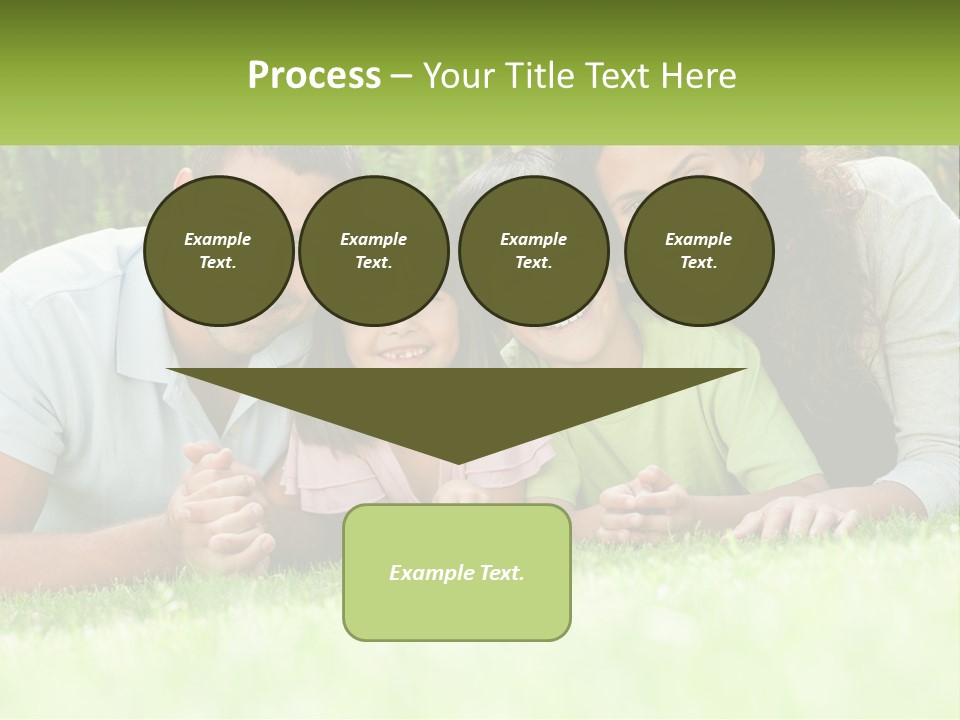 Process – Your Title Text Here

Example Text.

Example Text.

Example Text.

Example Text.

Example Text.